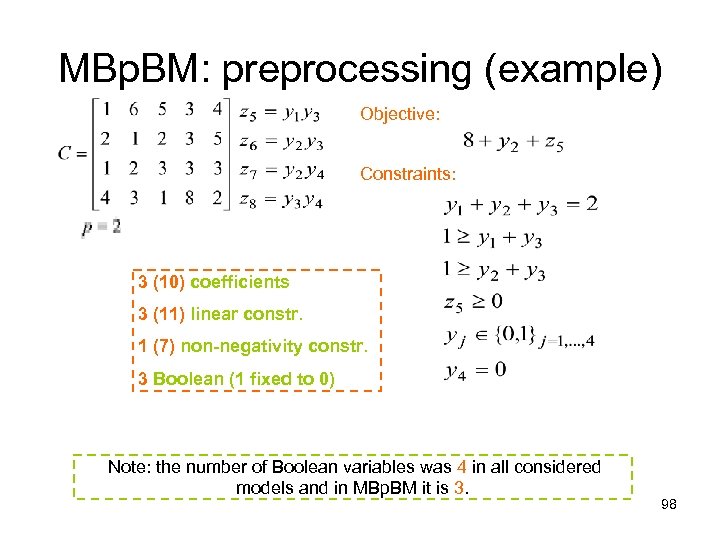 MBpBM: preprocessing (example)

$C = \begin{bmatrix} 1 & 6 & 5 & 3 & 4 \\ 2 & 1 & 2 & 3 & 5 \\ 1 & 2 & 3 & 3 & 3 \\ 4 & 3 & 1 & 8 & 2 \end{bmatrix}$ $z_5 = y_1 y_3$ $z_6 = y_2 y_3$ $z_7 = y_2 y_4$ $z_8 = y_3 y_4$

$p = 2$

Objective:

$8 + y_2 + z_5$

Constraints:

$y_1 + y_2 + y_3 = 2$

$1 \geq y_1 + y_3$

$1 \geq y_2 + y_3$

$z_5 \geq 0$

$y_j \in \{0,1\}_{j=1,...,4}$

$y_4 = 0$

3 (10) coefficients

3 (11) linear constr.

1 (7) non-negativity constr.

3 Boolean (1 fixed to 0)

Note: the number of Boolean variables was 4 in all considered models and in MBpBM it is 3.

98